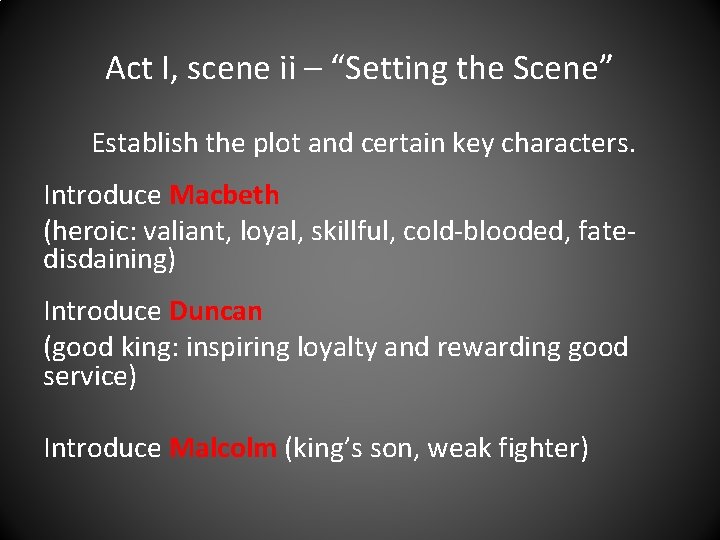 Act I, scene ii – “Setting the Scene”

Establish the plot and certain key characters.

Introduce Macbeth

(heroic: valiant, loyal, skillful, cold-blooded, fate-disdaining)

Introduce Duncan

(good king: inspiring loyalty and rewarding good service)

Introduce Malcolm (king’s son, weak fighter)